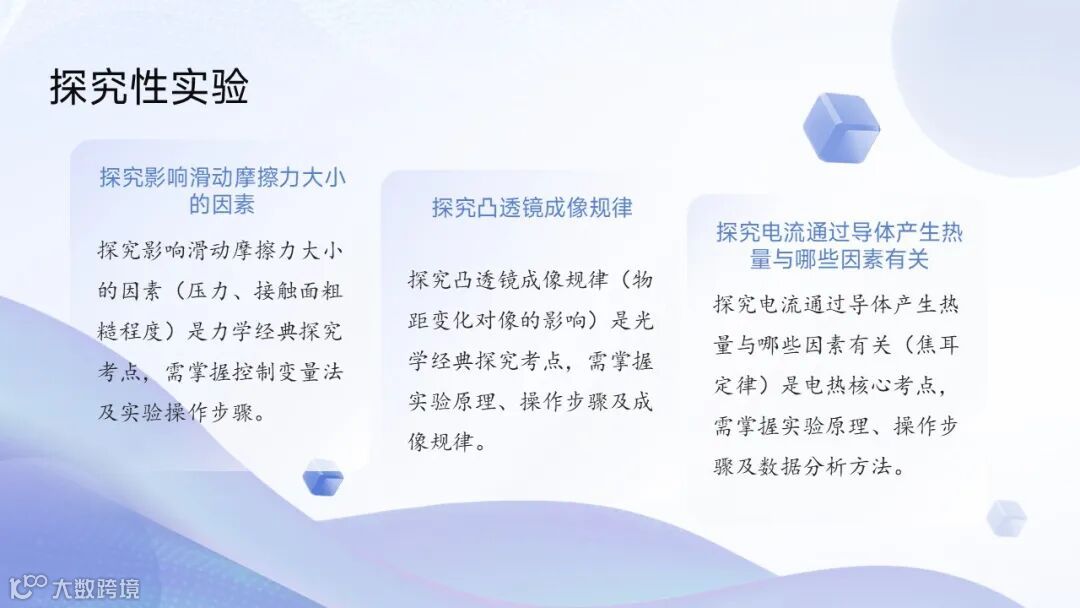 探究性实验

探究影响滑动摩擦力大小的因素

探究影响滑动摩擦力大小的因素（压力、接触面粗糙程度）是力学经典探究考点，需掌握控制变量法及实验操作步骤。

探究凸透镜成像规律

探究凸透镜成像规律（物距变化对像的影响）是光学经典探究考点，需掌握实验原理、操作步骤及成像规律。

探究电流通过导体产生热量与哪些因素有关

探究电流通过导体产生热量与哪些因素有关（焦耳定律）是电热核心考点，需掌握实验原理、操作步骤及数据分析方法。

大数跨境